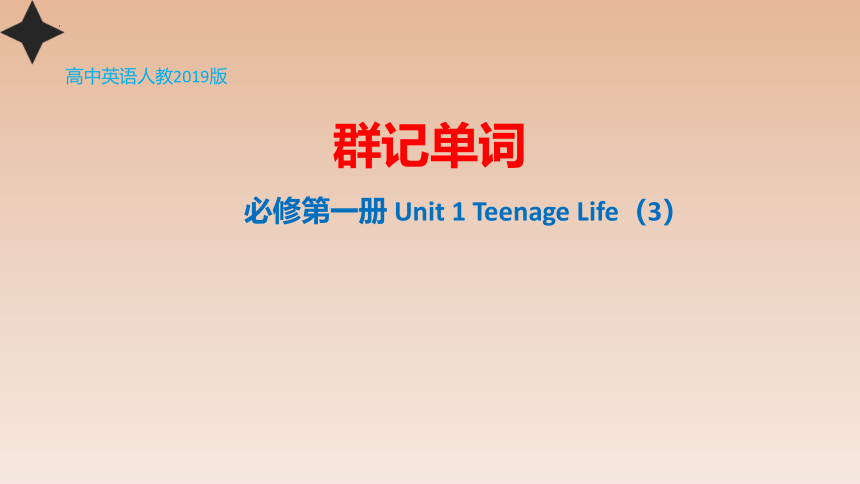 高中英语人教2019版

群记单词

必修第一册 Unit 1 Teenage Life（3）